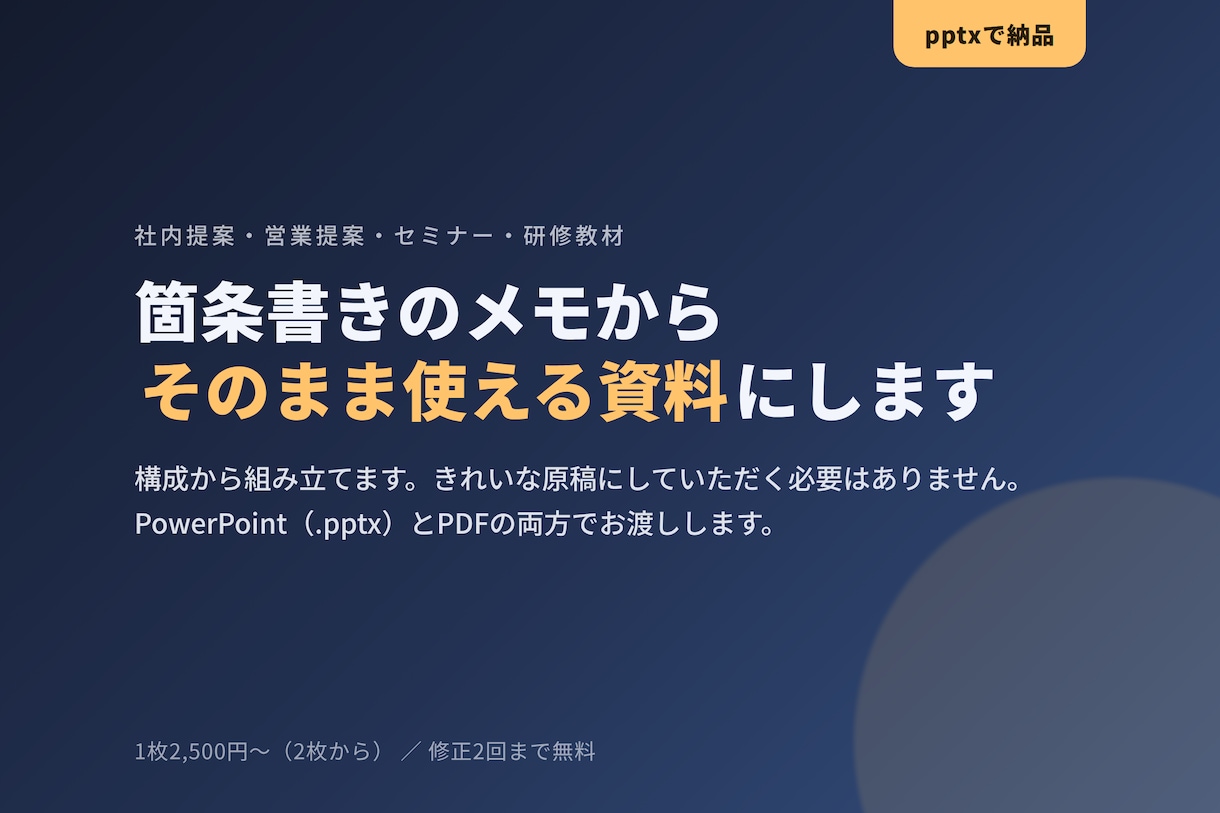 pptxで納品

社内提案・営業提案・セミナー・研修教材

箇条書きのメモから
そのまま使える資料にします

構成から組み立てます。きれいな原稿にしていただく必要はありません。
PowerPoint（.pptx）とPDFの両方でお渡しします。

1枚2,500円〜（2枚から） ／ 修正2回まで無料